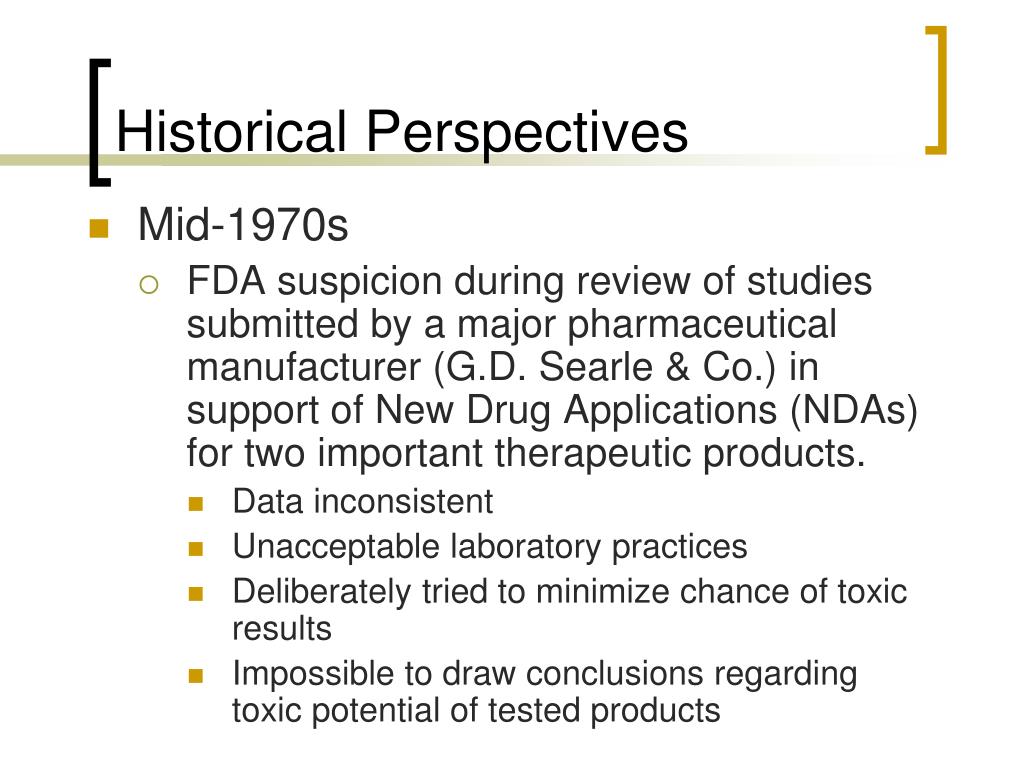 Historical Perspectives

Mid-1970s

FDA suspicion during review of studies submitted by a major pharmaceutical manufacturer (G.D. Searle & Co.) in support of New Drug Applications (NDAs) for two important therapeutic products.

Data inconsistent

Unacceptable laboratory practices

Deliberately tried to minimize chance of toxic results

Impossible to draw conclusions regarding toxic potential of tested products